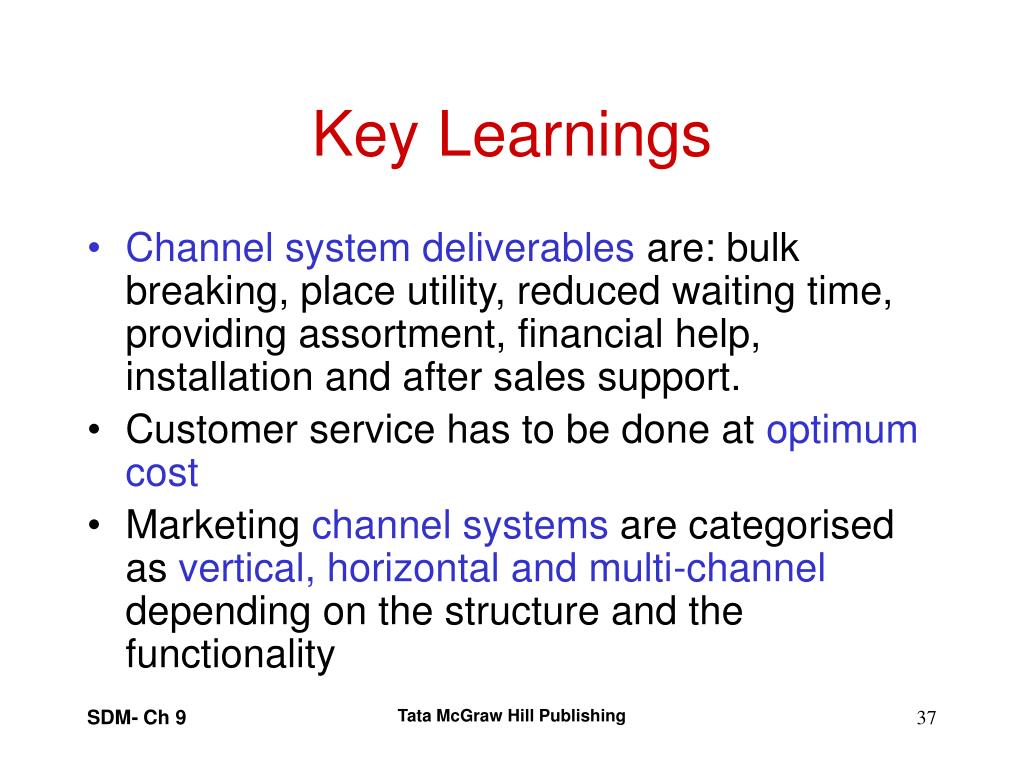 Key Learnings

• Channel system deliverables are: bulk breaking, place utility, reduced waiting time, providing assortment, financial help, installation and after sales support.
• Customer service has to be done at optimum cost
• Marketing channel systems are categorised as vertical, horizontal and multi-channel depending on the structure and the functionality

SDM- Ch 9

Tata McGraw Hill Publishing

37